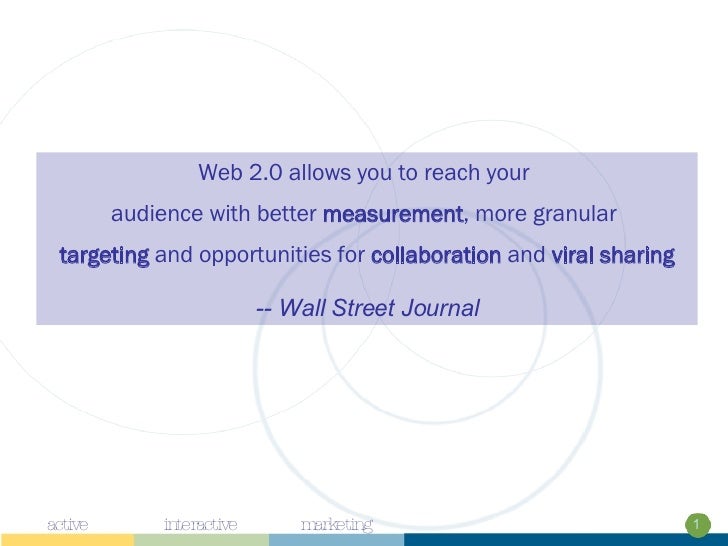 Web 2.0 allows you to reach your audience with better measurement, more granular targeting and opportunities for collaboration and viral sharing

-- Wall Street Journal

active interactive marketing

1